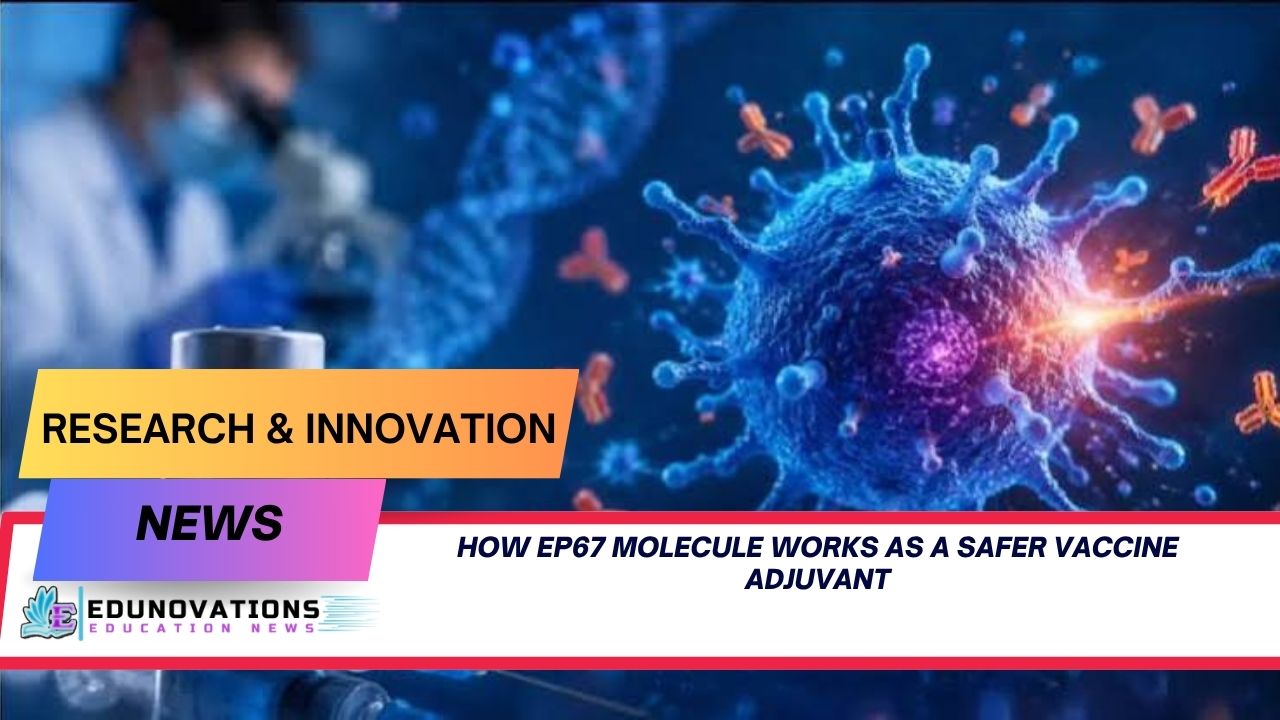 RESEARCH & INNOVATION

NEWS

HOW EP67 MOLECULE WORKS AS A SAFER VACCINE ADJUVANT

E EDUNOVATIONS
EDUCATION NEWS